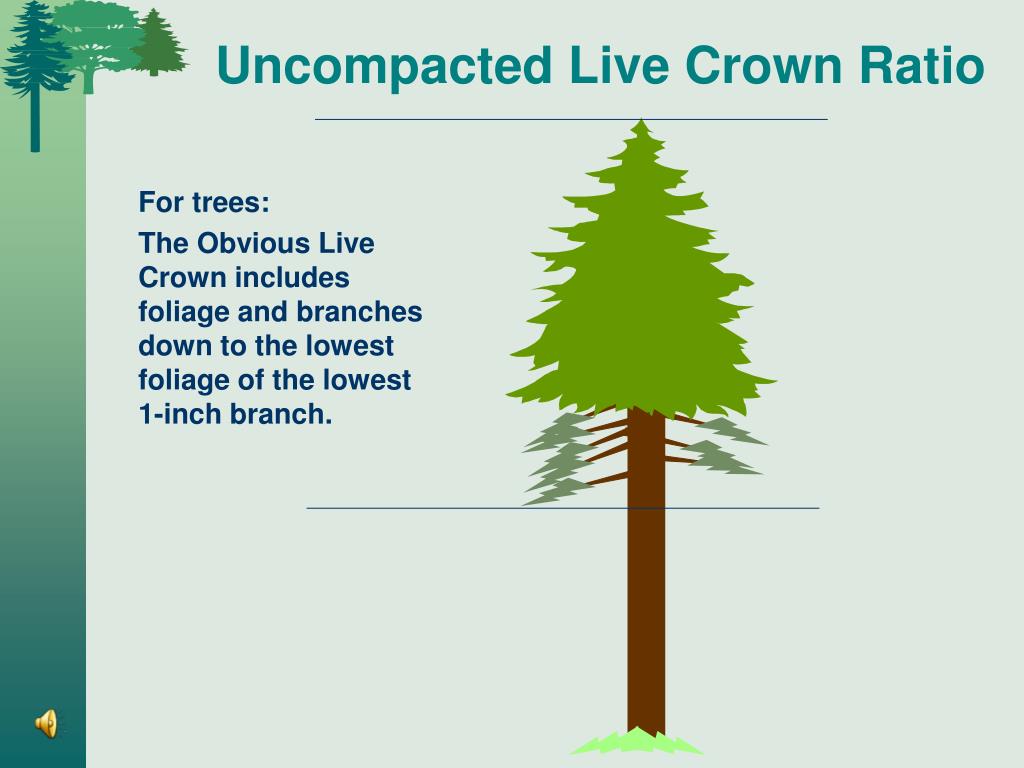 Uncompacted Live Crown Ratio

For trees:

The Obvious Live Crown includes foliage and branches down to the lowest foliage of the lowest 1-inch branch.